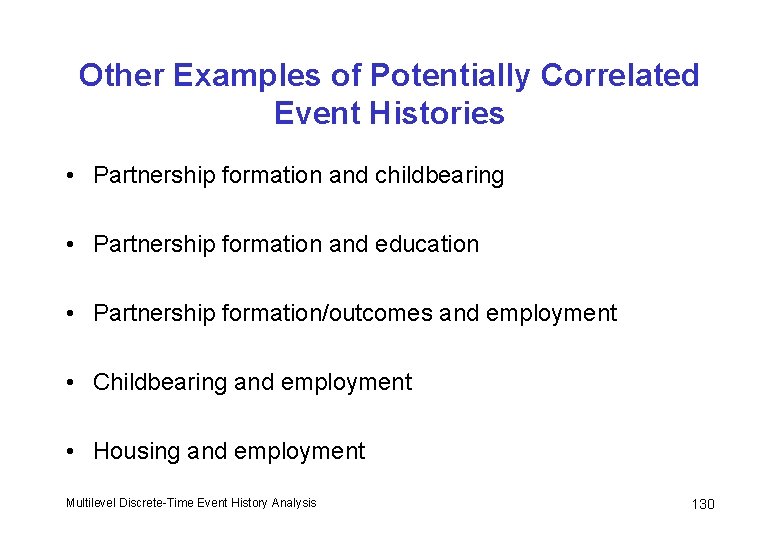 Other Examples of Potentially Correlated Event Histories

• Partnership formation and childbearing

• Partnership formation and education

• Partnership formation/outcomes and employment

• Childbearing and employment

• Housing and employment

Multilevel Discrete-Time Event History Analysis

130